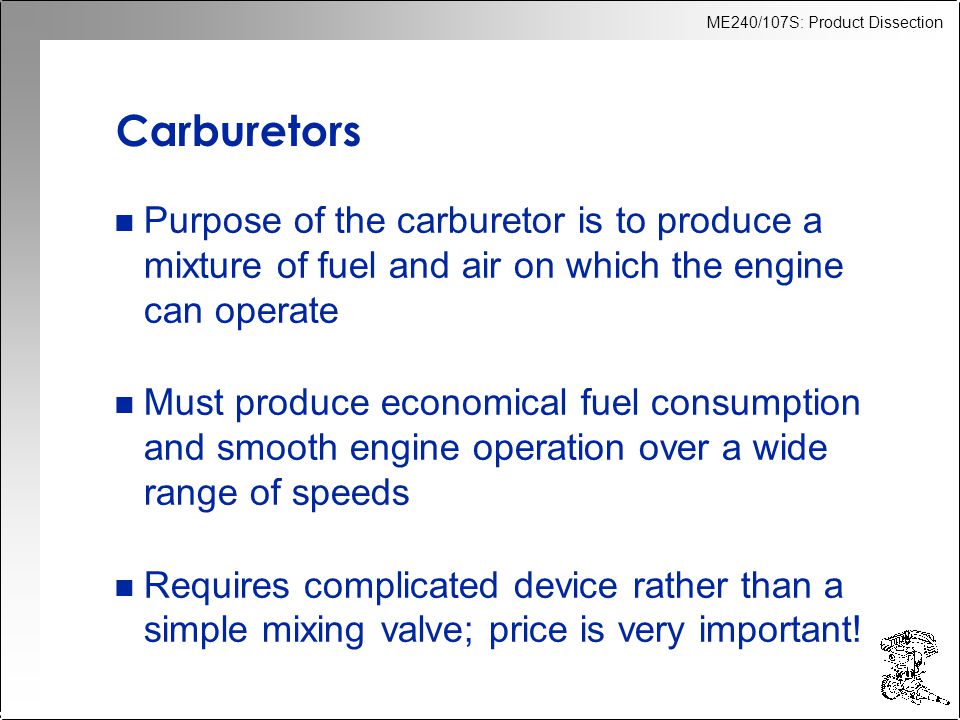 ME240/107S: Product Dissection

Carburetors

■ Purpose of the carburetor is to produce a mixture of fuel and air on which the engine can operate

■ Must produce economical fuel consumption and smooth engine operation over a wide range of speeds

■ Requires complicated device rather than a simple mixing valve; price is very important!